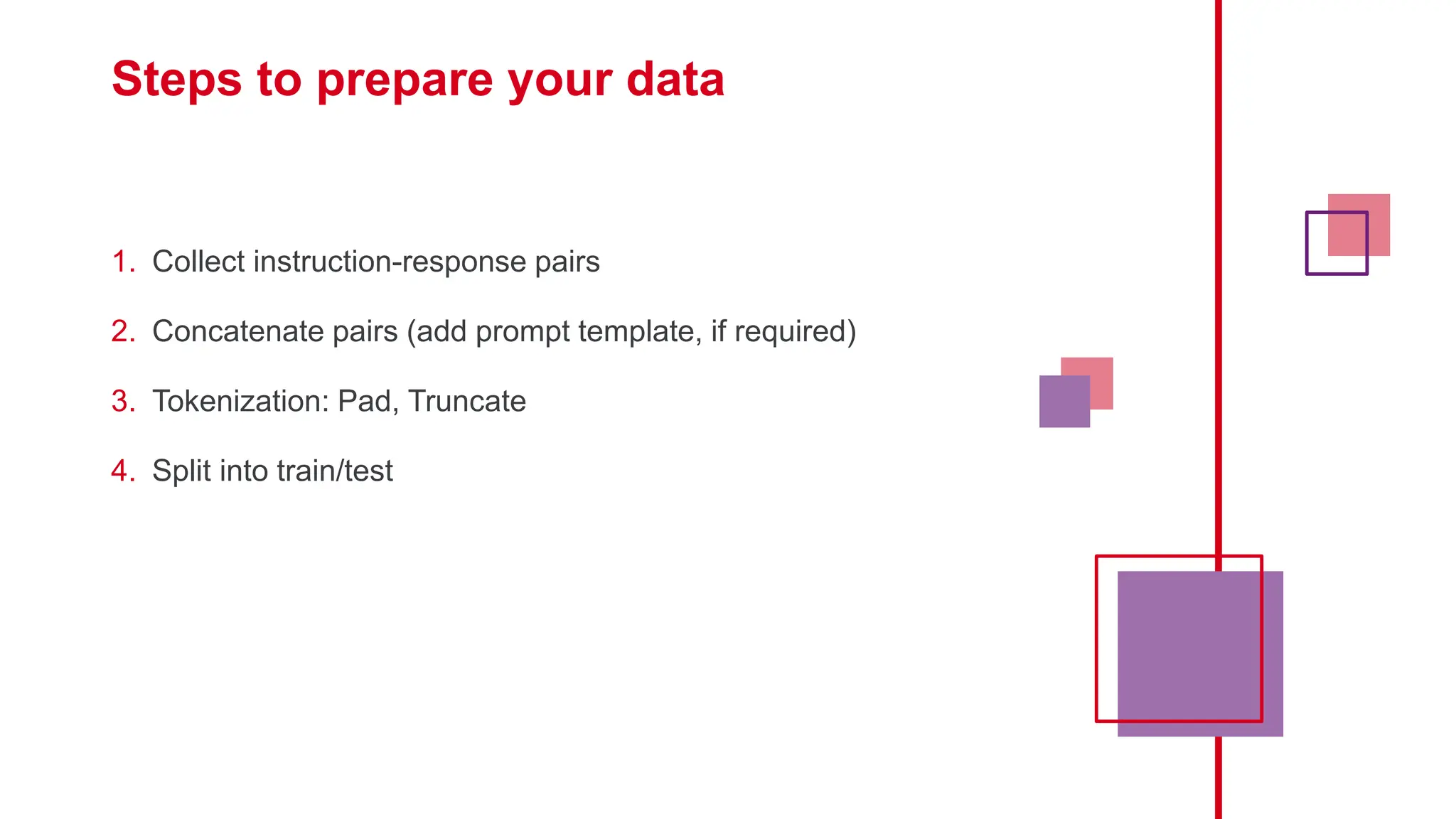 Steps to prepare your data

1. Collect instruction-response pairs

2. Concatenate pairs (add prompt template, if required)

3. Tokenization: Pad, Truncate

4. Split into train/test